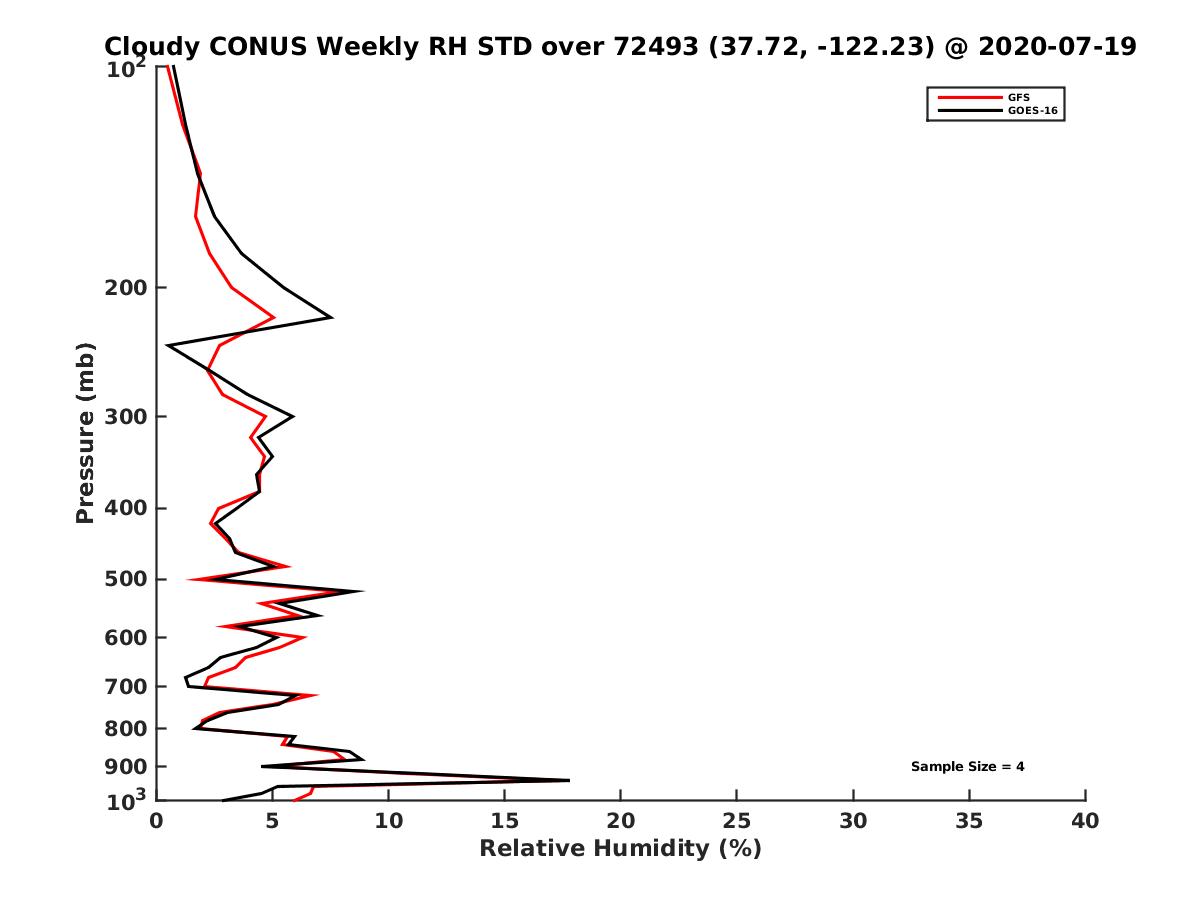 Cloudy CONUS Weekly RH STD over 72493 (37.72, -122.23) @ 2020-07-19

GFS
GOES-16

Pressure (mb)

$10^2$
200
300
400
500
600
700
800
900
$10^3$

Sample Size = 4

0
5
10
15
20
25
30
35
40

Relative Humidity (%)